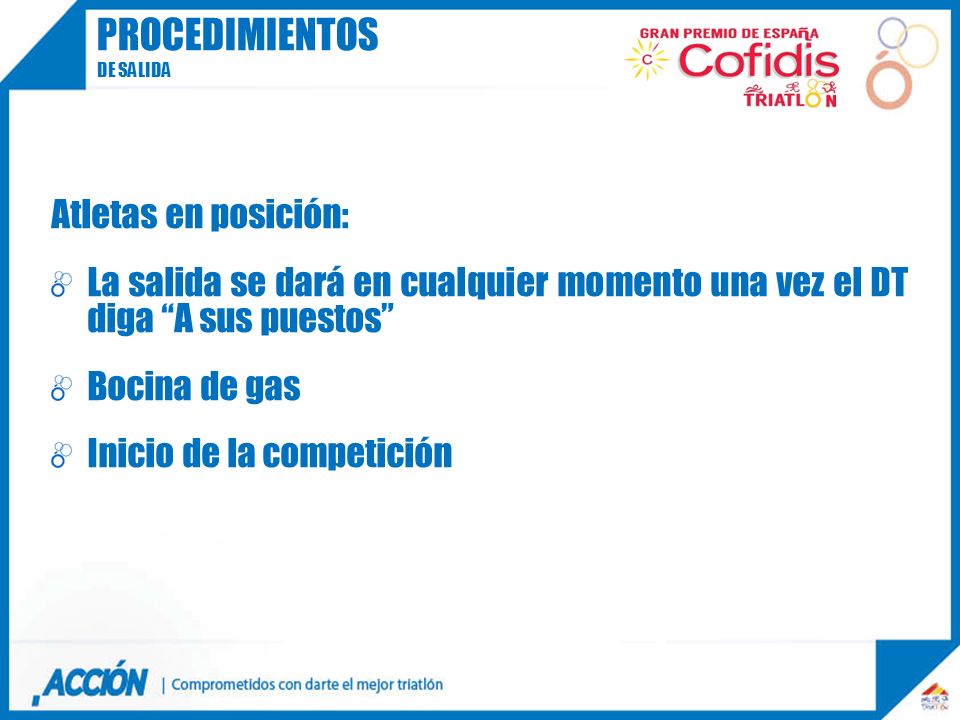 PROCEDIMIENTOS
DE SALIDA

GRAN PREMIO DE ESPAÑA
Cofidis
TRIATLÓN

Atletas en posición:

La salida se dará en cualquier momento una vez el DT diga “A sus puestos”

Bocina de gas

Inicio de la competición

ACCIÓN | Comprometidos con darte el mejor triatlón